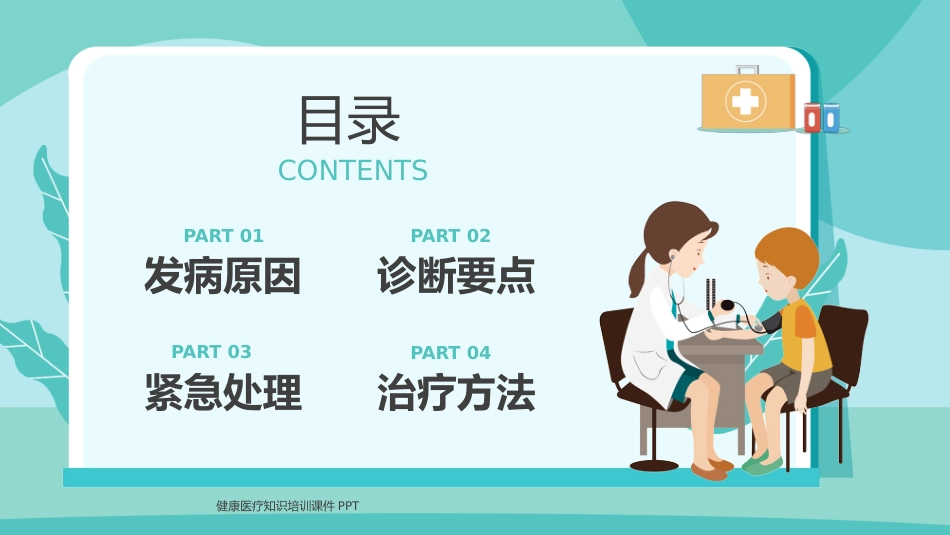 目录
CONTENTS

PART 01
发病原因

PART 02
诊断要点

PART 03
紧急处理

PART 04
治疗方法

健康医疗知识培训课件 PPT